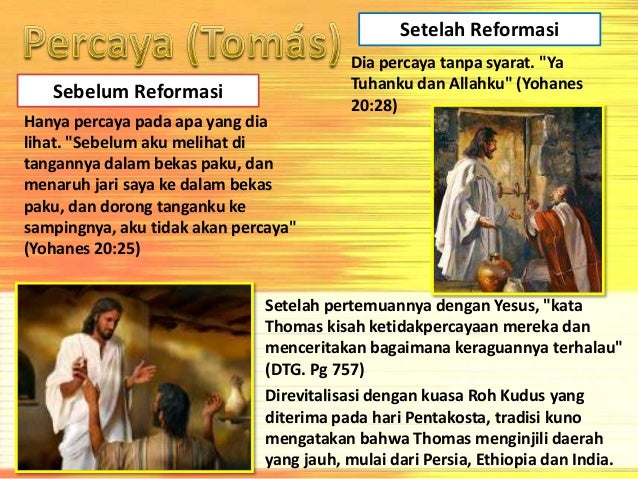 Percaya (Tomás)

Sebelum Reformasi

Hanya percaya pada apa yang dia lihat. "Sebelum aku melihat di tangannya dalam bekas paku, dan menaruh jari saya ke dalam bekas paku, dan dorong tanganku ke sampingnya, aku tidak akan percaya" (Yohanes 20:25)

Setelah Reformasi

Dia percaya tanpa syarat. "Ya Tuhanku dan Allahku" (Yohanes 20:28)

Setelah pertemuannya dengan Yesus, "kata Thomas kisah ketidakpercayaan mereka dan menceritakan bagaimana keraguannya terhalau" (DTG. Pg 757)

Direvitalisasi dengan kuasa Roh Kudus yang diterima pada hari Pentakosta, tradisi kuno mengatakan bahwa Thomas menginjili daerah yang jauh, mulai dari Persia, Ethiopia dan India.